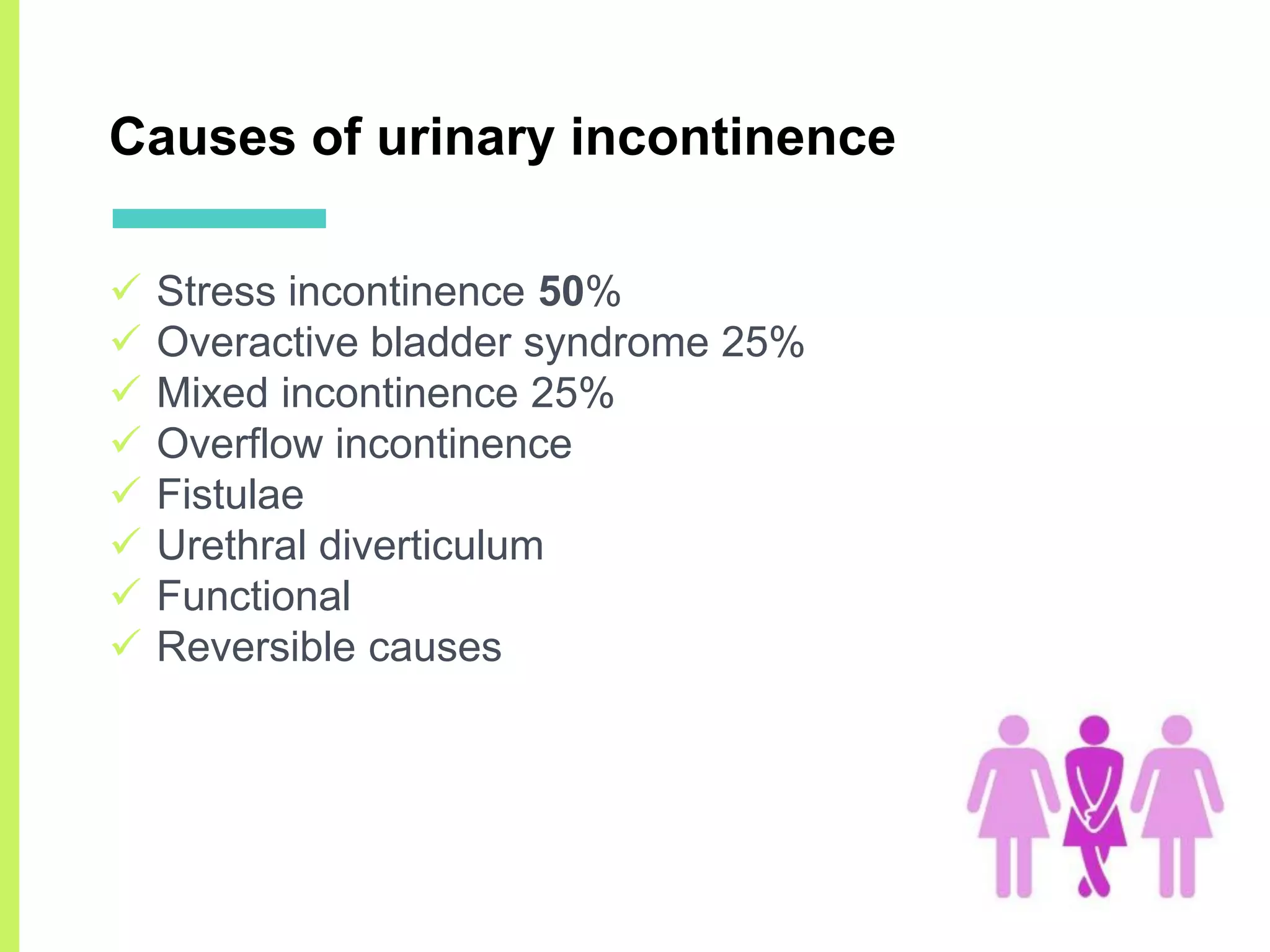 Causes of urinary incontinence

✓ Stress incontinence 50%
✓ Overactive bladder syndrome 25%
✓ Mixed incontinence 25%
✓ Overflow incontinence
✓ Fistulae
✓ Urethral diverticulum
✓ Functional
✓ Reversible causes